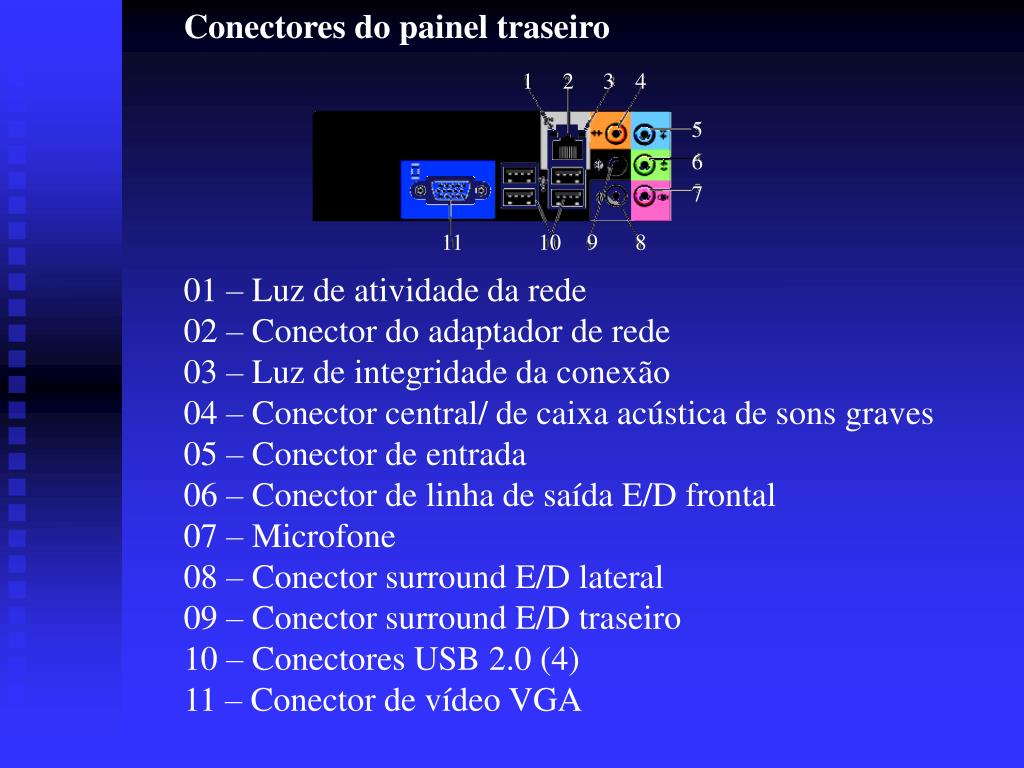 Conectores do painel traseiro

1 2 3 4
5
6
7
11 10 9 8

01 – Luz de atividade da rede
02 – Conector do adaptador de rede
03 – Luz de integridade da conexão
04 – Conector central/ de caixa acústica de sons graves
05 – Conector de entrada
06 – Conector de linha de saída E/D frontal
07 – Microfone
08 – Conector surround E/D lateral
09 – Conector surround E/D traseiro
10 – Conectores USB 2.0 (4)
11 – Conector de vídeo VGA